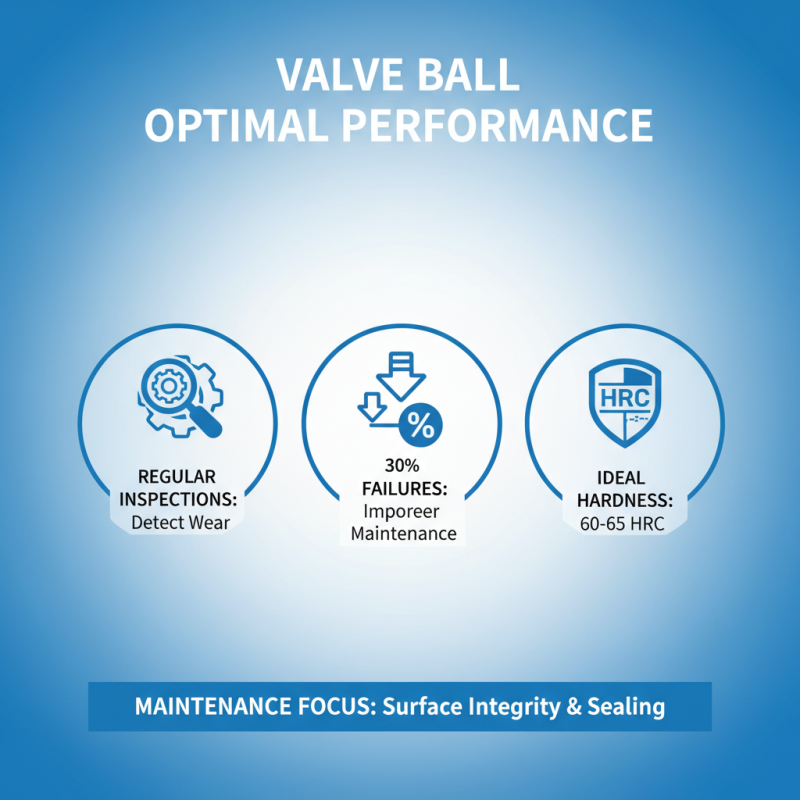 VALVE BALL
OPTIMAL PERFORMANCE

REGULAR INSPECTIONS:
Detect Wear

%

30%
FAILURES:
Imporeer Maintenance

HRC

IDEAL HARDNESS:
60-65 HRC

MAINTENANCE FOCUS: Surface Integrity & Sealing